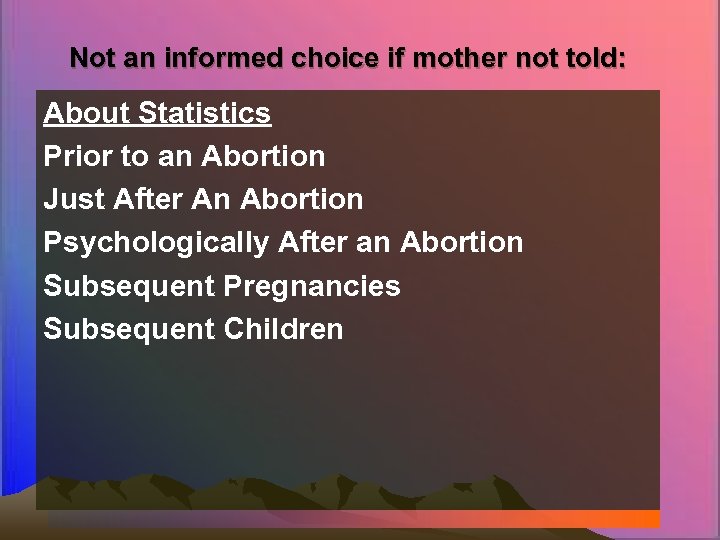 Not an informed choice if mother not told:

About Statistics
Prior to an Abortion
Just After An Abortion
Psychologically After an Abortion
Subsequent Pregnancies
Subsequent Children